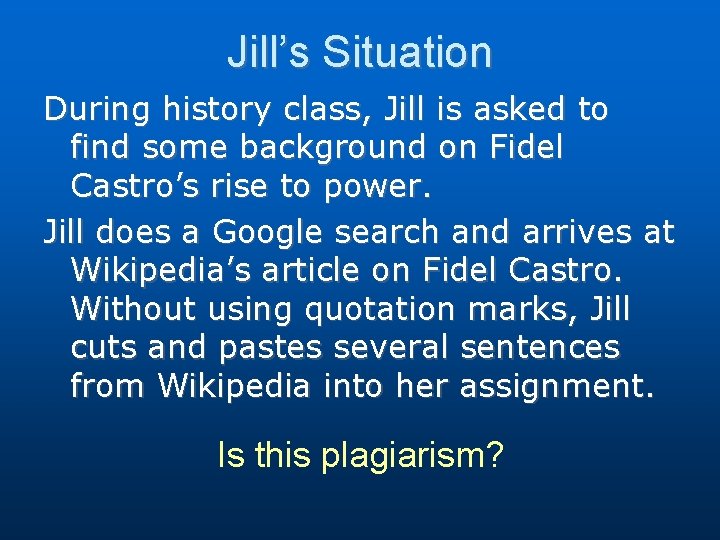 Jill’s Situation

During history class, Jill is asked to find some background on Fidel Castro’s rise to power.

Jill does a Google search and arrives at Wikipedia’s article on Fidel Castro. Without using quotation marks, Jill cuts and pastes several sentences from Wikipedia into her assignment.

Is this plagiarism?